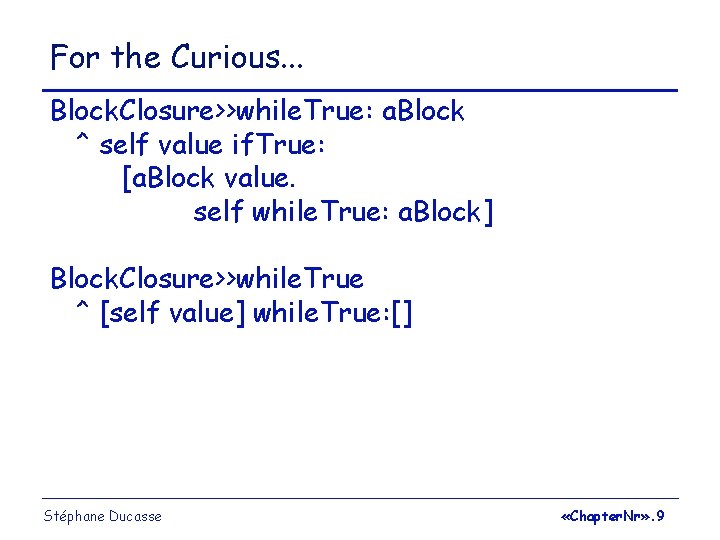 For the Curious...

BlockClosure>>whileTrue: aBlock
^ self value ifTrue:
[aBlock value.
self whileTrue: aBlock]

BlockClosure>>whileTrue
^ [self value] whileTrue:[]

Stéphane Ducasse

«ChapterNr».9